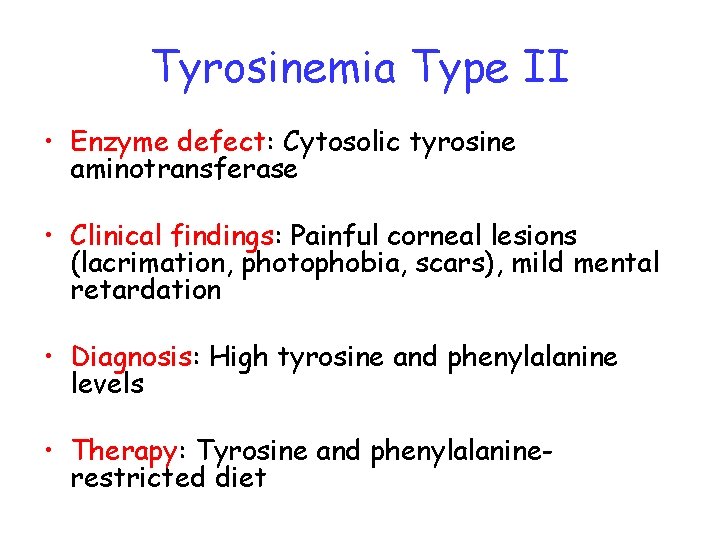 Tyrosinemia Type II

• Enzyme defect: Cytosolic tyrosine aminotransferase

• Clinical findings: Painful corneal lesions (lacrimation, photophobia, scars), mild mental retardation

• Diagnosis: High tyrosine and phenylalanine levels

• Therapy: Tyrosine and phenylalanine-restricted diet